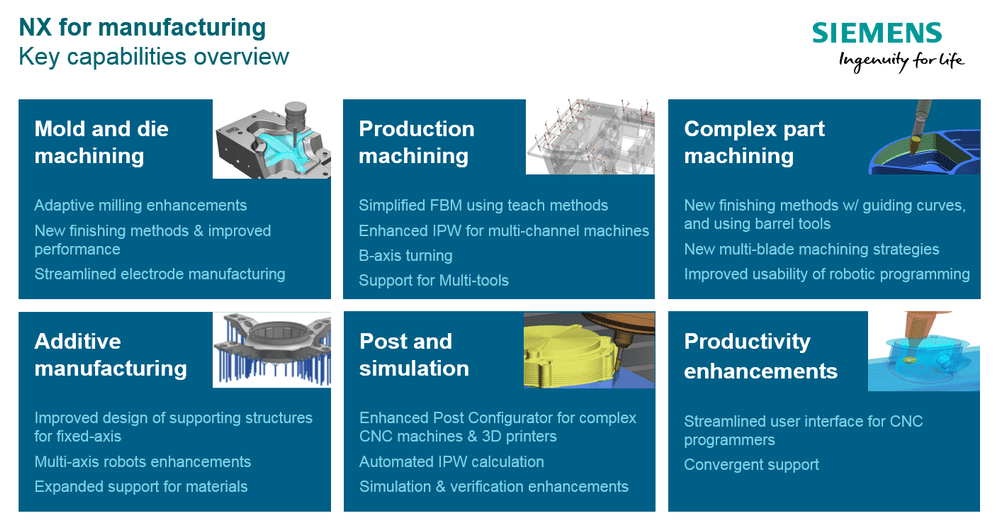 NX for manufacturing
Key capabilities overview

SIEMENS
Ingenuity for life

Mold and die machining

Adaptive milling enhancements

New finishing methods & improved performance

Streamlined electrode manufacturing

Production machining

Simplified FBM using teach methods

Enhanced IPW for multi-channel machines

B-axis turning

Support for Multi-tools

Complex part machining

New finishing methods w/ guiding curves, and using barrel tools

New multi-blade machining strategies

Improved usability of robotic programming

Additive manufacturing

Improved design of supporting structures for fixed-axis

Multi-axis robots enhancements

Expanded support for materials

Post and simulation

Enhanced Post Configurator for complex CNC machines & 3D printers

Automated IPW calculation

Simulation & verification enhancements

Productivity enhancements

Streamlined user interface for CNC programmers

Convergent support